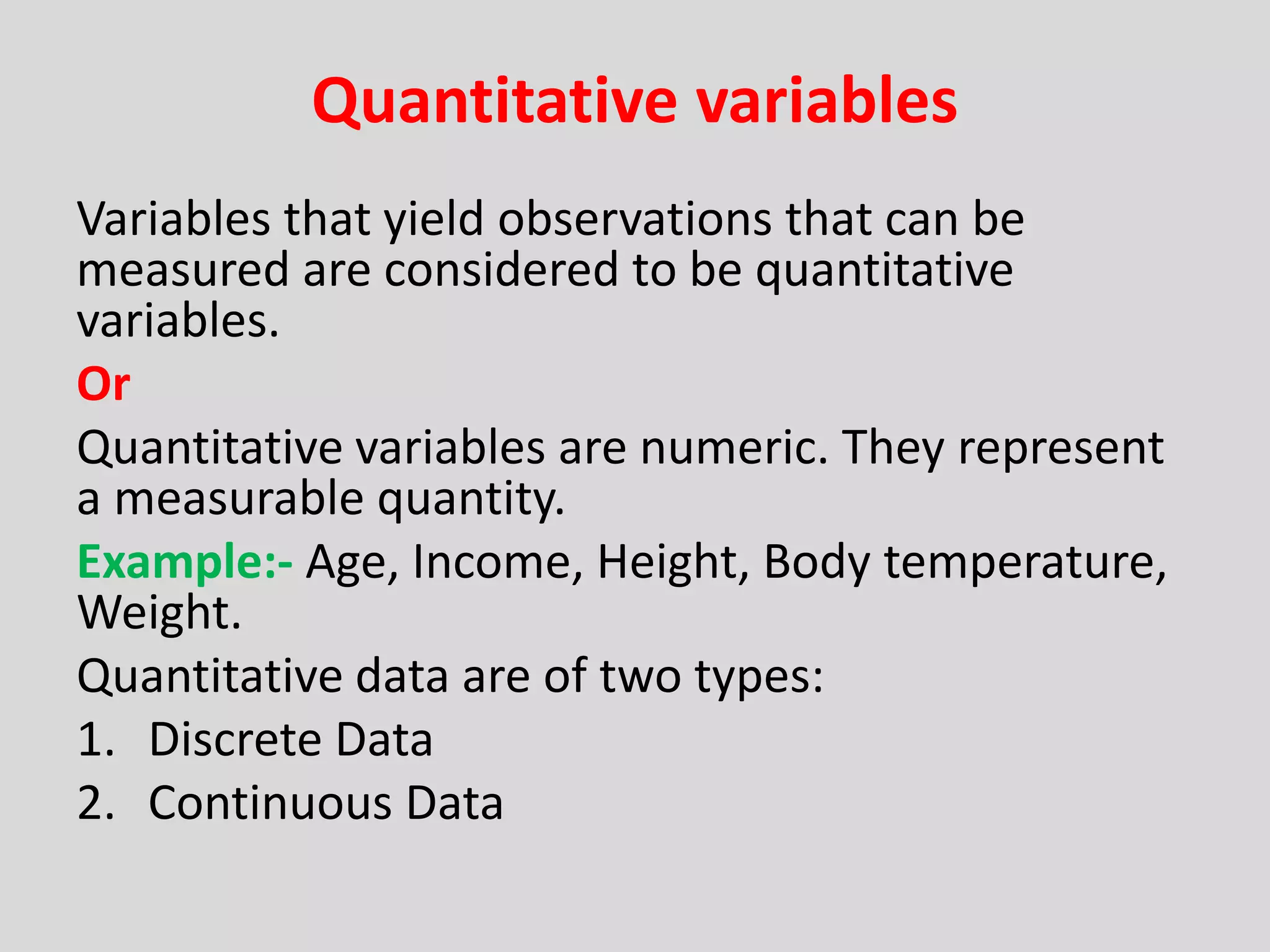 Quantitative variables

Variables that yield observations that can be measured are considered to be quantitative variables.

Or

Quantitative variables are numeric. They represent a measurable quantity.

Example:- Age, Income, Height, Body temperature, Weight.

Quantitative data are of two types:

1. Discrete Data
2. Continuous Data